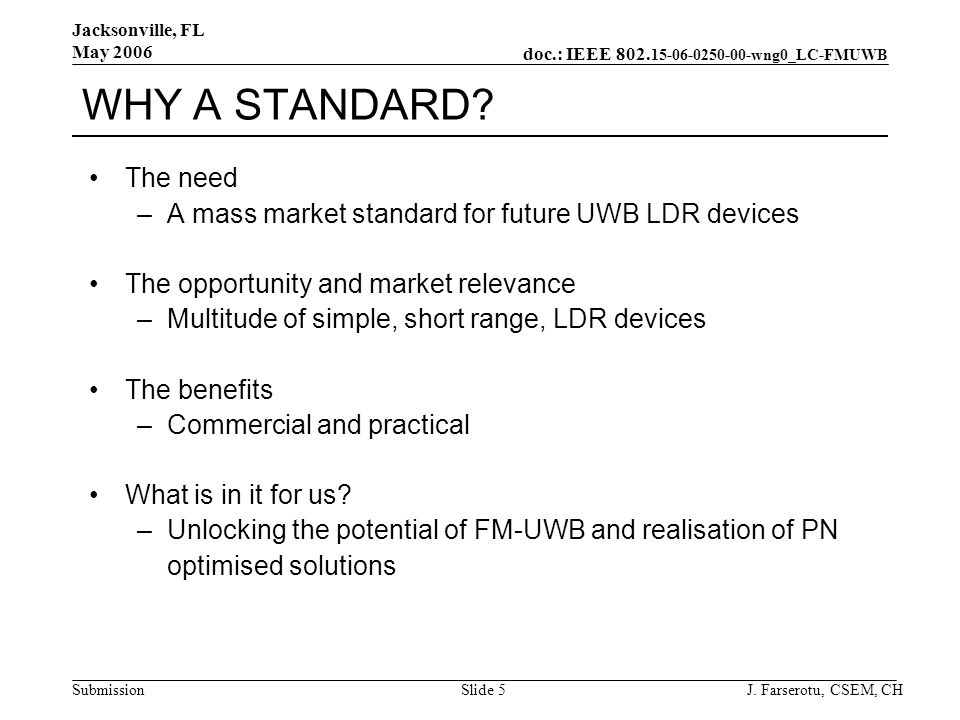 Jacksonville, FL
May 2006

doc.: IEEE 802.15-06-0250-00-wng0_LC-FMUWB

WHY A STANDARD?

• The need
– A mass market standard for future UWB LDR devices

• The opportunity and market relevance
– Multitude of simple, short range, LDR devices

• The benefits
– Commercial and practical

• What is in it for us?
– Unlocking the potential of FM-UWB and realisation of PN optimised solutions

Submission

Slide 5

J. Farserotu, CSEM, CH